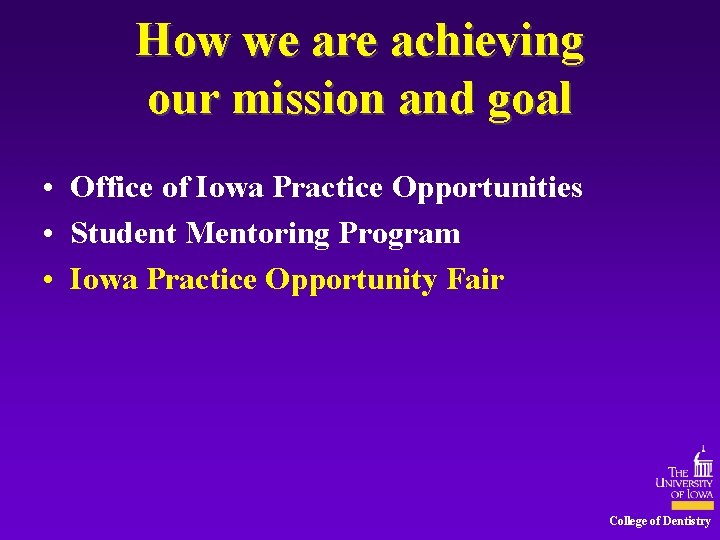 How we are achieving our mission and goal

• Office of Iowa Practice Opportunities
• Student Mentoring Program
• Iowa Practice Opportunity Fair

THE UNIVERSITY OF IOWA

College of Dentistry